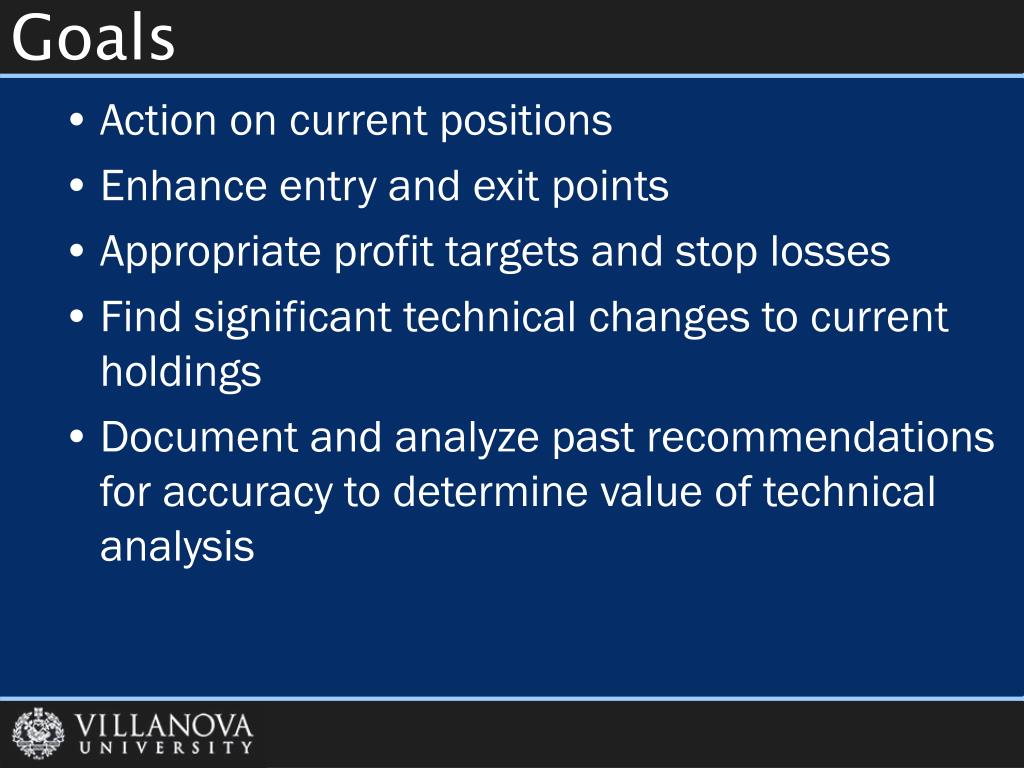 Goals

• Action on current positions
• Enhance entry and exit points
• Appropriate profit targets and stop losses
• Find significant technical changes to current holdings
• Document and analyze past recommendations for accuracy to determine value of technical analysis

VILLANOVA
UNIVERSITY